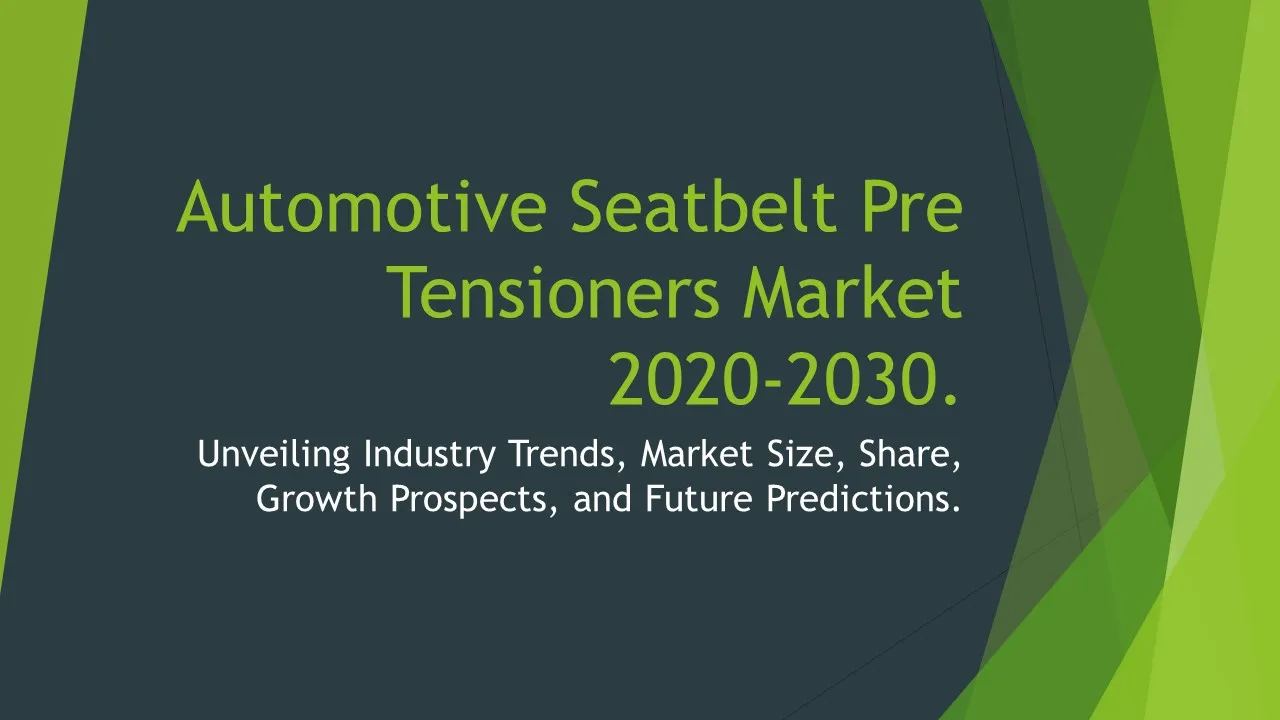 Automotive Seatbelt Pre Tensioners Market 2020-2030.

Unveiling Industry Trends, Market Size, Share, Growth Prospects, and Future Predictions.